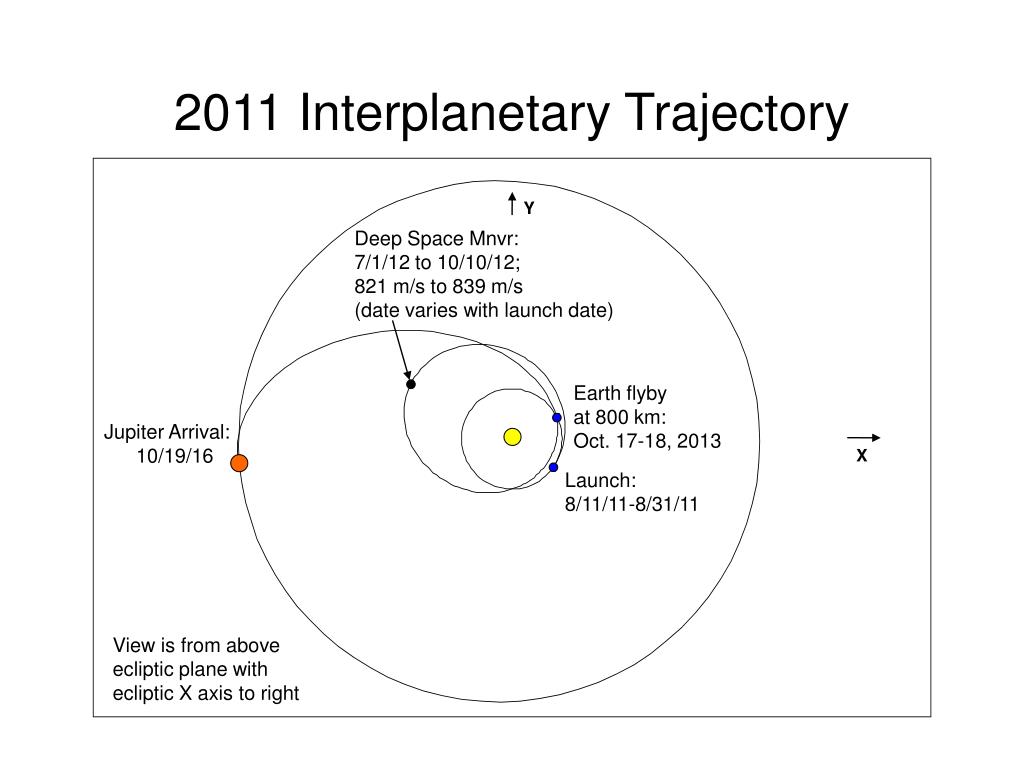 2011 Interplanetary Trajectory

Y

Deep Space Mnvr:
7/1/12 to 10/10/12;
821 m/s to 839 m/s
(date varies with launch date)

Earth flyby
at 800 km:
Oct. 17-18, 2013

Jupiter Arrival:
10/19/16

X

Launch:
8/11/11-8/31/11

View is from above
ecliptic plane with
ecliptic X axis to right